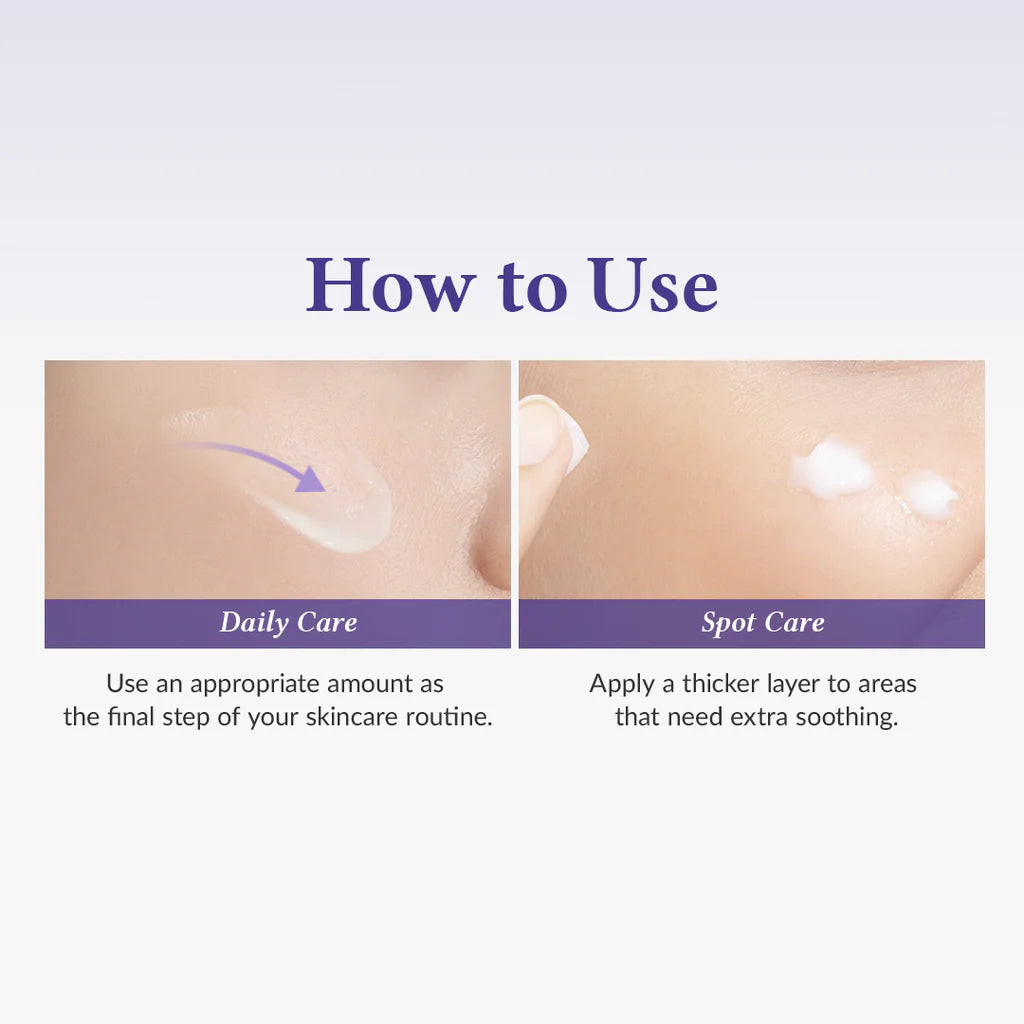 How to Use

Daily Care

Use an appropriate amount as the final step of your skincare routine.

Spot Care

Apply a thicker layer to areas that need extra soothing.